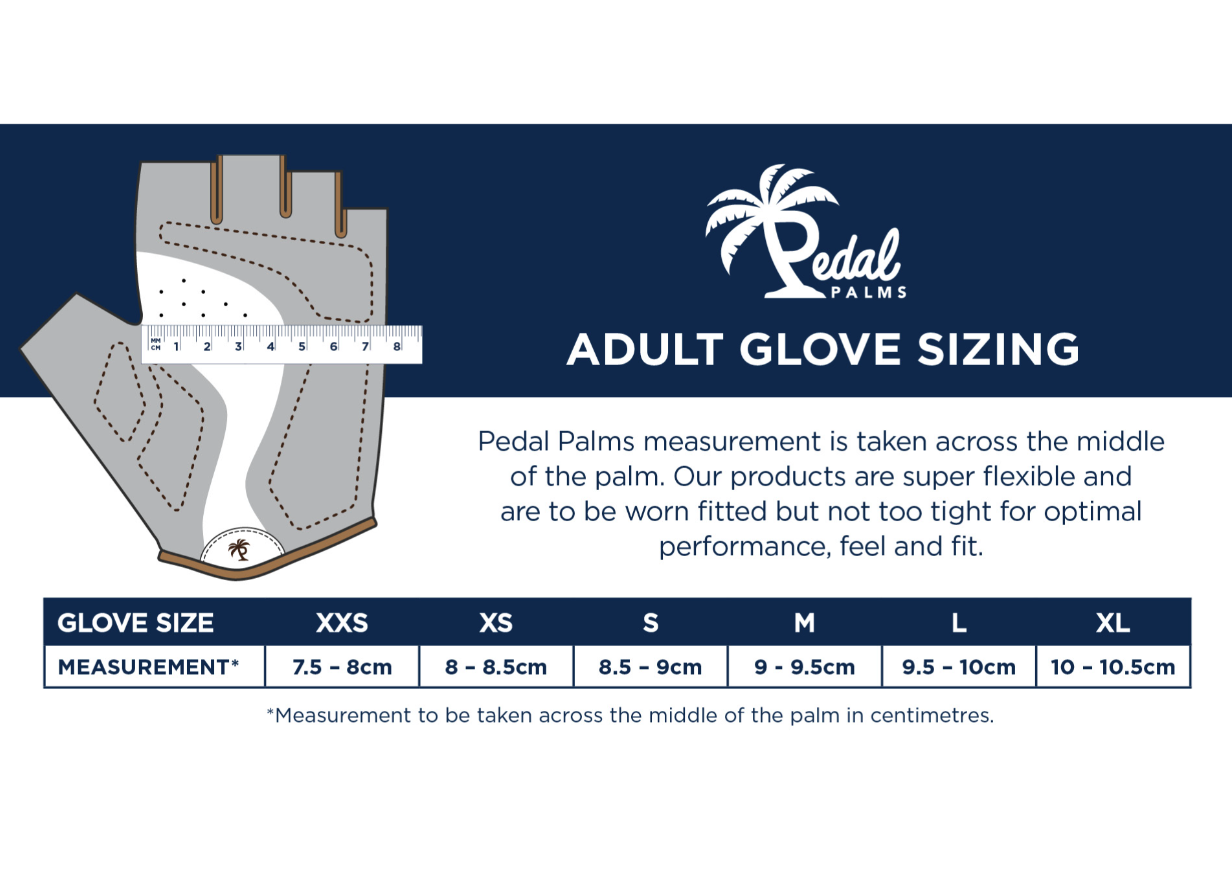 MM CM 1 2 3 4 5 6 7 8

Pedal PALMS

ADULT GLOVE SIZING

Pedal Palms measurement is taken across the middle of the palm. Our products are super flexible and are to be worn fitted but not too tight for optimal performance, feel and fit.

| GLOVE SIZE | XXS | XS | S | M | L | XL |
|---|---|---|---|---|---|---|
| MEASUREMENT* | 7.5 – 8cm | 8 – 8.5cm | 8.5 – 9cm | 9 - 9.5cm | 9.5 – 10cm | 10 – 10.5cm |

*Measurement to be taken across the middle of the palm in centimetres.